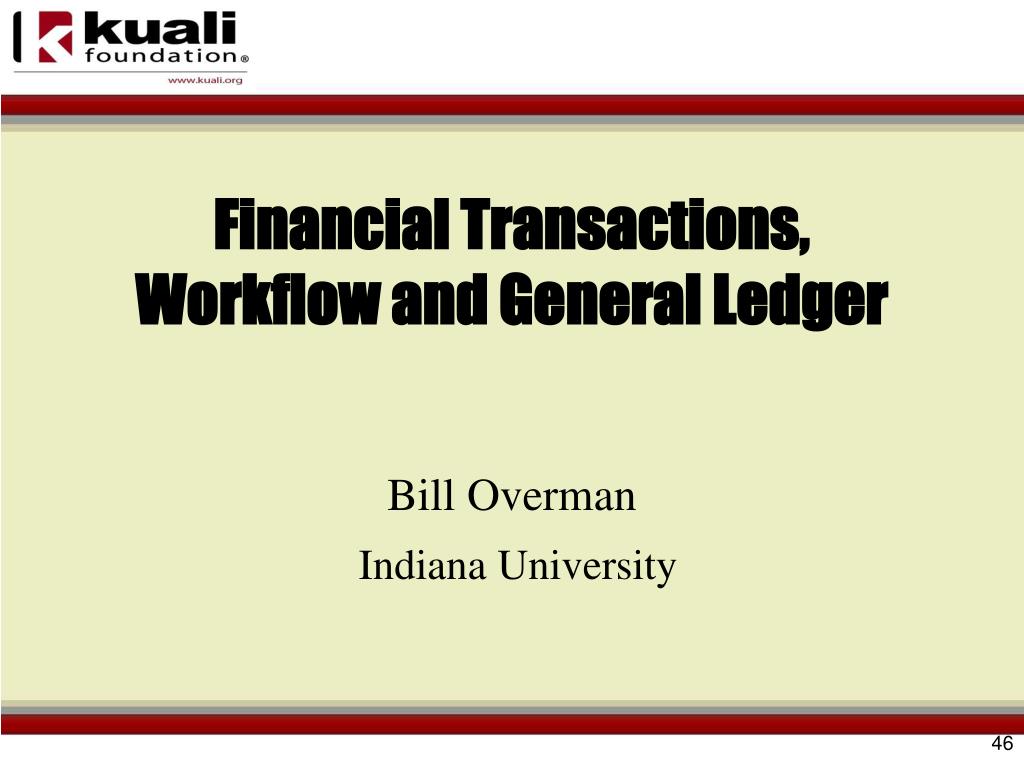 kuali foundation®
www.kuali.org

Financial Transactions, Workflow and General Ledger

Bill Overman

Indiana University

46